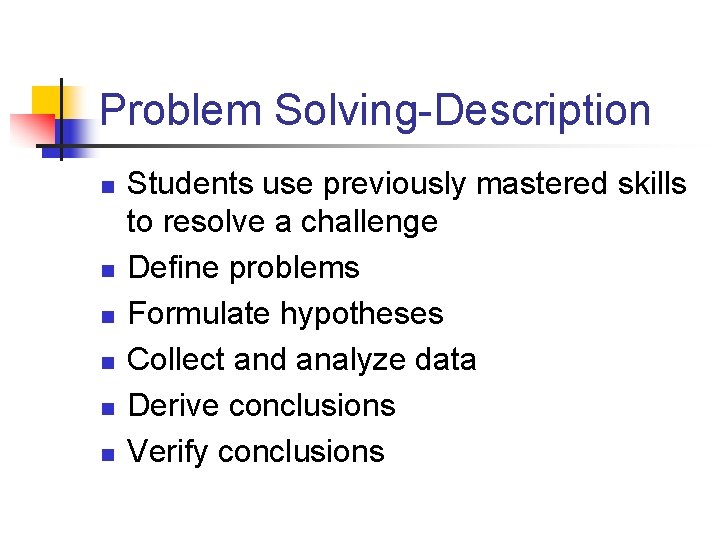 Problem Solving-Description

- Students use previously mastered skills to resolve a challenge
- Define problems
- Formulate hypotheses
- Collect and analyze data
- Derive conclusions
- Verify conclusions